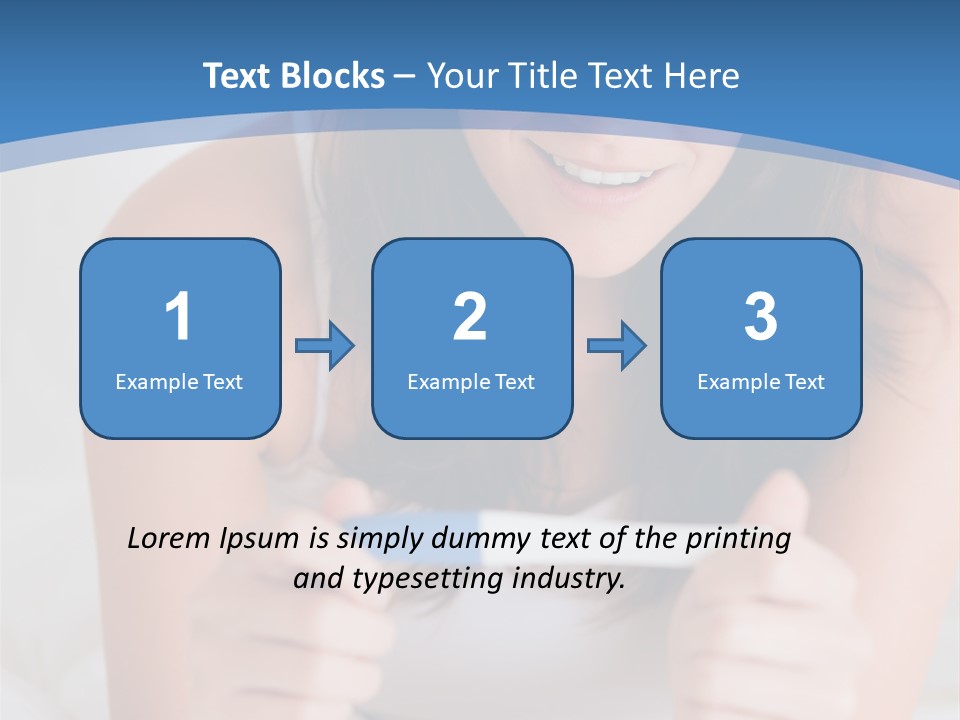 Text Blocks – Your Title Text Here

1
Example Text

2
Example Text

3
Example Text

Lorem Ipsum is simply dummy text of the printing and typesetting industry.